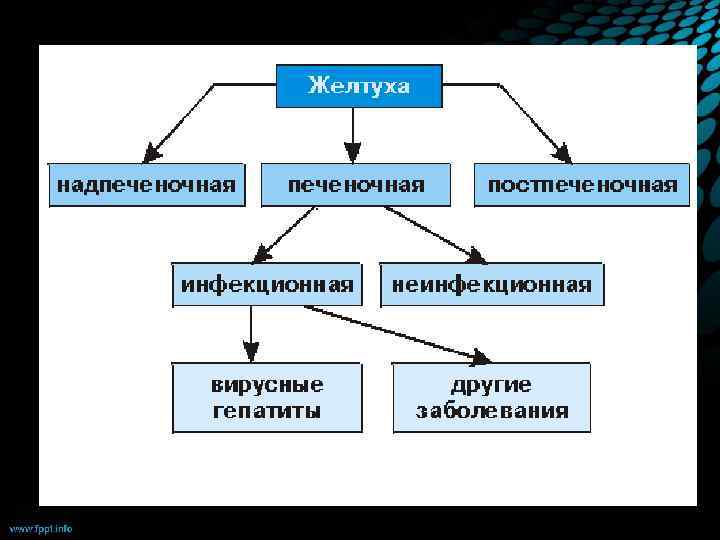 Желтуха

надпеченочная

печеночная

постпеченочная

инфекционная

неинфекционная

вирусные гепатиты

другие заболевания

www.fppt.info